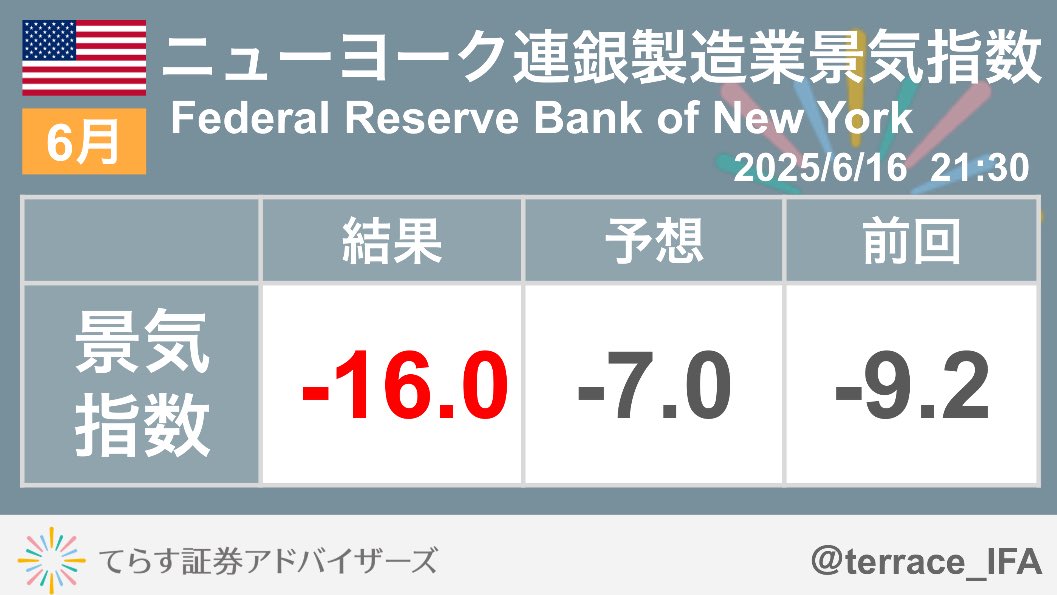 ニューヨーク連銀製造業景気指数

6月

Federal Reserve Bank of New York

2025/6/16 21:30

| | 結果 | 予想 | 前回 |
|---|---|---|---|
| 景気指数 | -16.0 | -7.0 | -9.2 |

てらす証券アドバイザーズ

@terrace_IFA